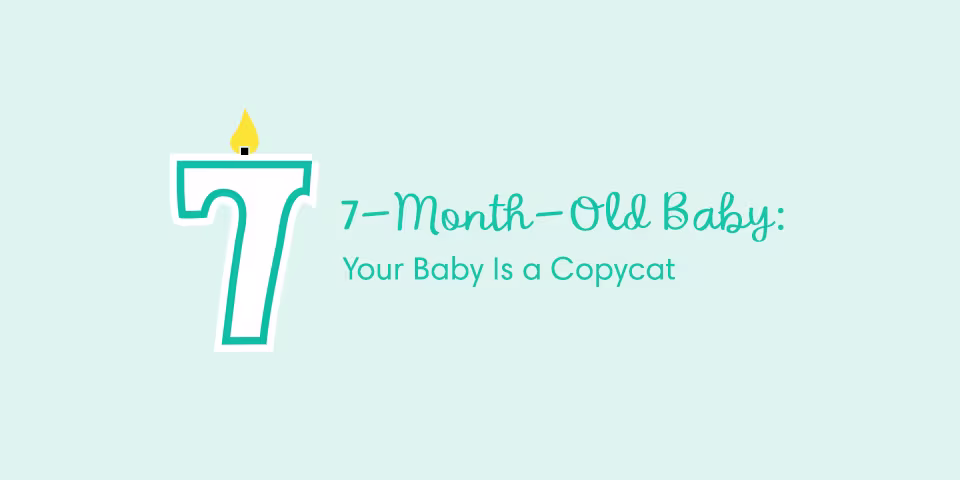 7

7-Month-Old Baby:
Your Baby Is a Copycat